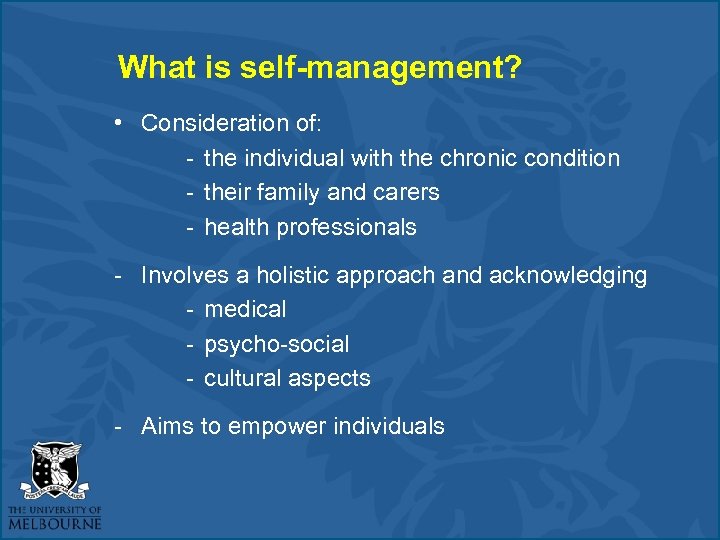 What is self-management?

• Consideration of:
- the individual with the chronic condition
- their family and carers
- health professionals

- Involves a holistic approach and acknowledging
- medical
- psycho-social
- cultural aspects

- Aims to empower individuals

POSTERA CRESCAM LAUDE

THE UNIVERSITY OF MELBOURNE